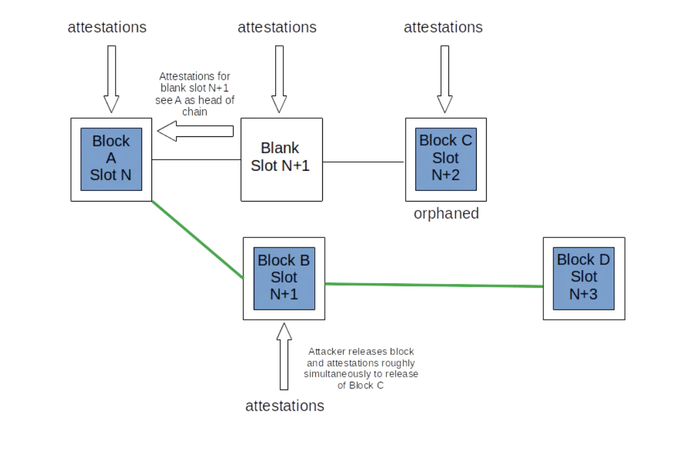 attestations

attestations

attestations

Attestations for blank slot N+1 see A as head of chain

Block A Slot N

Blank Slot N+1

Block C Slot N+2

orphaned

Block B Slot N+1

Block D Slot N+3

Attacker releases block and attestations roughly simultaneously to release of Block C

attestations